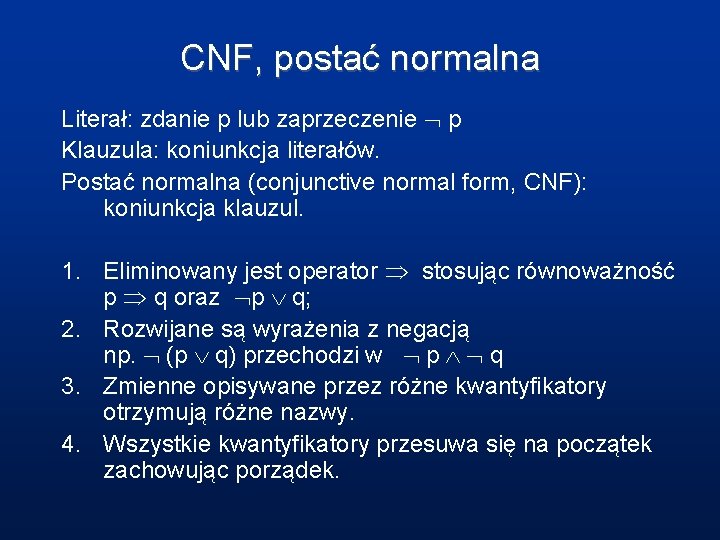 CNF, postać normalna

Literał: zdanie p lub zaprzeczenie $\neg$ p

Klauzula: koniunkcja literałów.

Postać normalna (conjunctive normal form, CNF): koniunkcja klauzul.

1. Eliminowany jest operator $\Rightarrow$ stosując równoważność p $\Rightarrow$ q oraz $\neg$p $\vee$ q;
2. Rozwijane są wyrażenia z negacją np. $\neg$ (p $\vee$ q) przechodzi w $\neg$ p $\wedge$ $\neg$ q
3. Zmienne opisywane przez różne kwantyfikatory otrzymują różne nazwy.
4. Wszystkie kwantyfikatory przesuwa się na początek zachowując porządek.